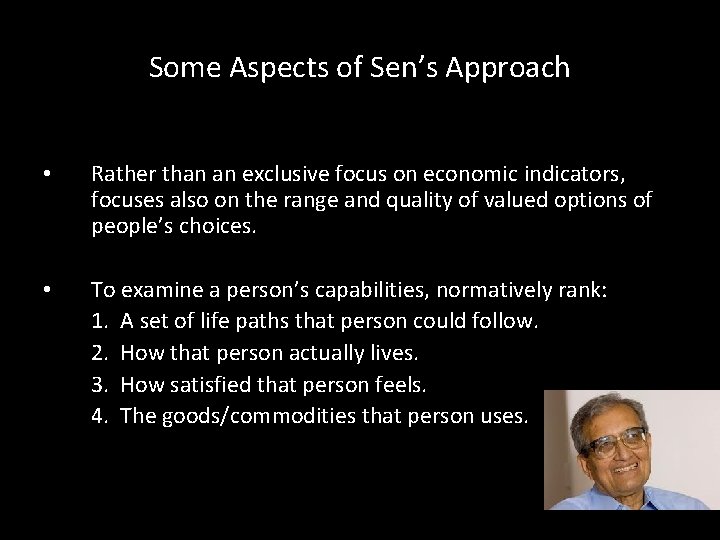 Some Aspects of Sen's Approach

• Rather than an exclusive focus on economic indicators, focuses also on the range and quality of valued options of people's choices.

• To examine a person's capabilities, normatively rank:
1. A set of life paths that person could follow.
2. How that person actually lives.
3. How satisfied that person feels.
4. The goods/commodities that person uses.